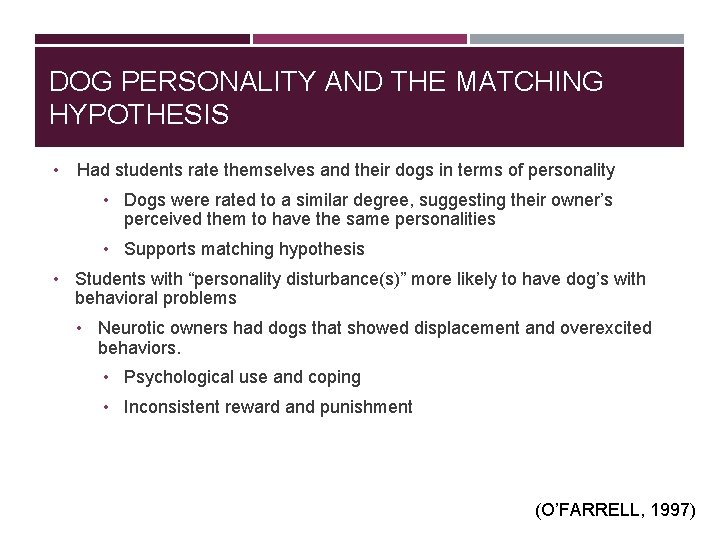 DOG PERSONALITY AND THE MATCHING HYPOTHESIS

• Had students rate themselves and their dogs in terms of personality

• Dogs were rated to a similar degree, suggesting their owner's perceived them to have the same personalities

• Supports matching hypothesis

• Students with "personality disturbance(s)" more likely to have dog's with behavioral problems

• Neurotic owners had dogs that showed displacement and overexcited behaviors.

• Psychological use and coping

• Inconsistent reward and punishment

(O'FARRELL, 1997)